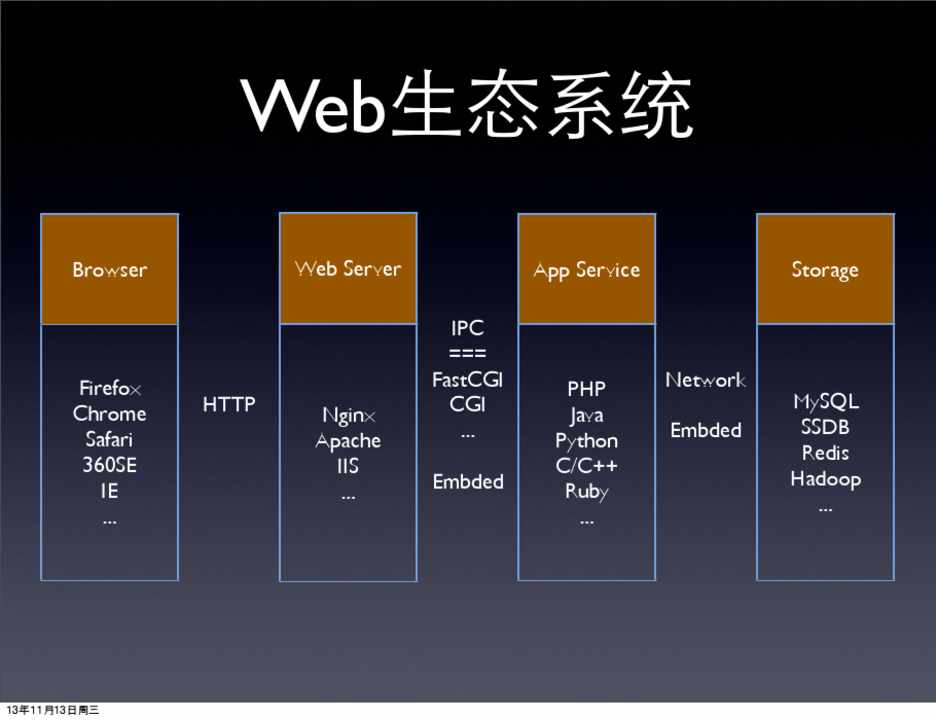 Web生态系统

Browser

Firefox
Chrome
Safari
360SE
IE
...

HTTP

Web Server

Nginx
Apache
IIS
...

IPC
===
FastCGI
CGI
...

Embded

App Service

PHP
Java
Python
C/C++
Ruby
...

Network

Embded

Storage

MySQL
SSDB
Redis
Hadoop
...

13年11月13日周三